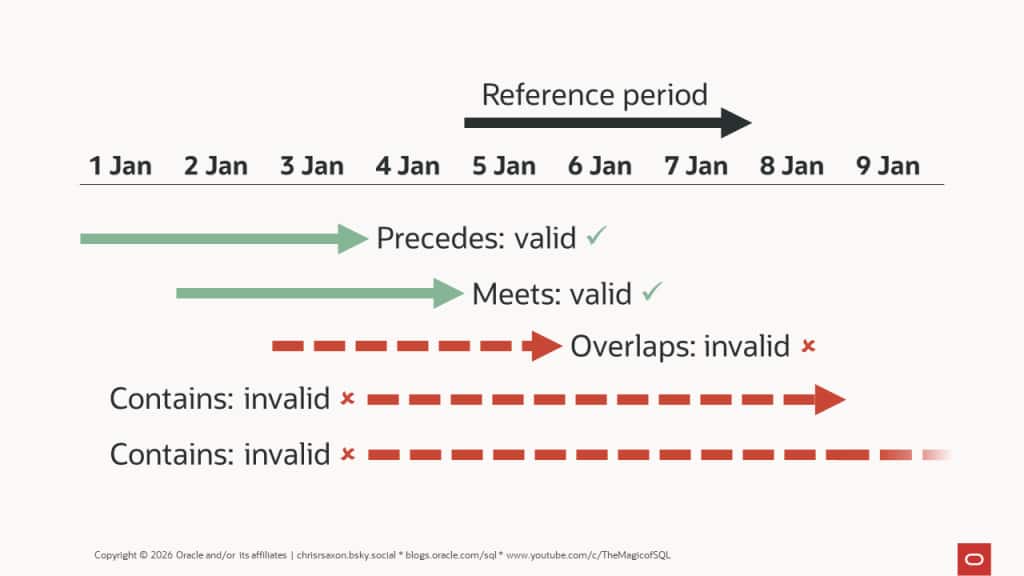 Reference period

1 Jan 2 Jan 3 Jan 4 Jan 5 Jan 6 Jan 7 Jan 8 Jan 9 Jan

Precedes: valid ✓

Meets: valid ✓

Overlaps: invalid ×

Contains: invalid ×

Contains: invalid ×

Copyright © 2026 Oracle and/or its affiliates | chrisrsaxon.bsky.social * blogs.oracle.com/sql * www.youtube.com/c/TheMagicofSQL